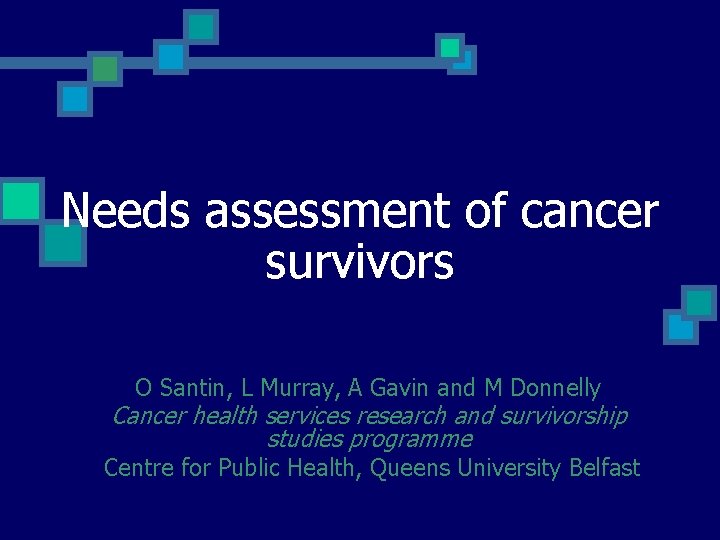 Needs assessment of cancer survivors

O Santin, L Murray, A Gavin and M Donnelly
Cancer health services research and survivorship studies programme
Centre for Public Health, Queens University Belfast